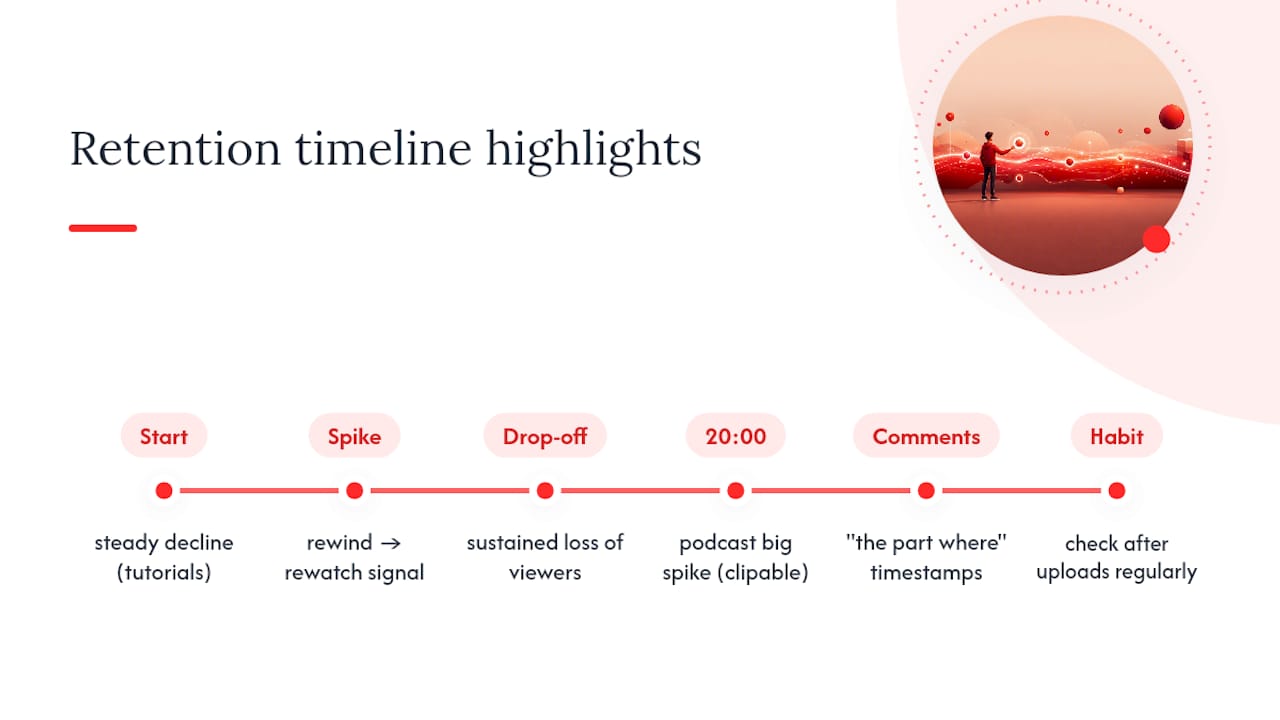 Retention timeline highlights

Start
steady decline (tutorials)

Spike
rewind → rewatch signal

Drop-off
sustained loss of viewers

20:00
podcast big spike (clipable)

Comments
"the part where" timestamps

Habit
check after uploads regularly